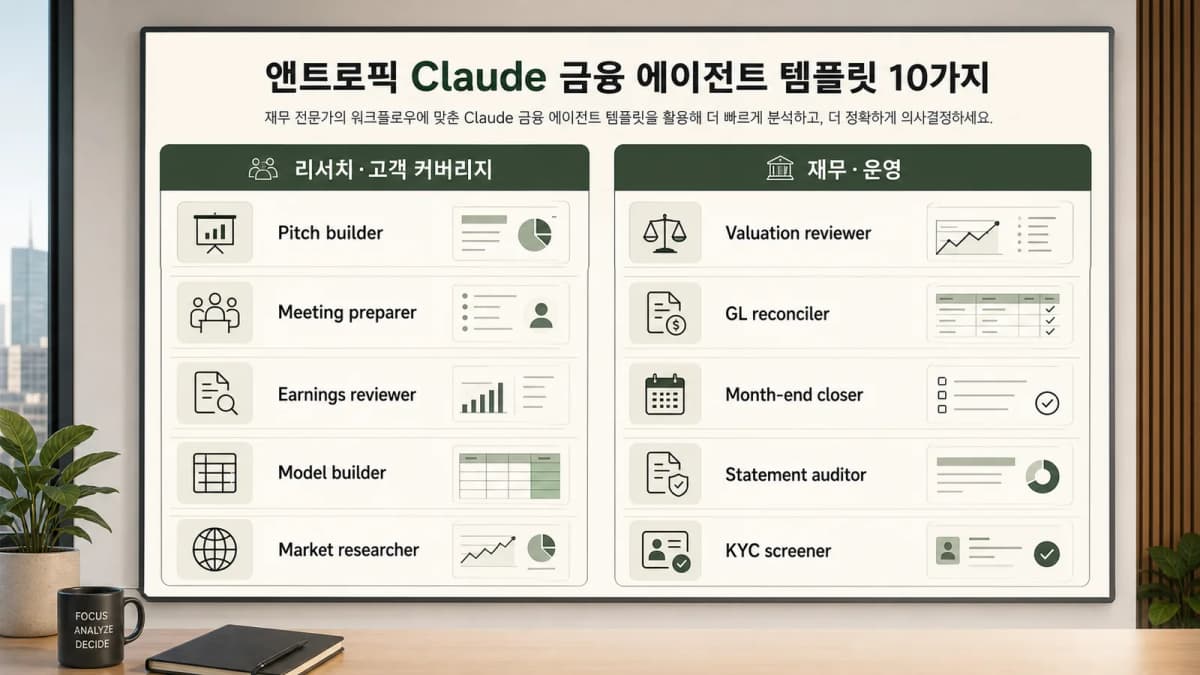 앤트로픽 Claude 금융 에이전트 템플릿 10가지

재무 전문가의 워크플로우에 맞춘 Claude 금융 에이전트 템플릿을 활용해 더 빠르게 분석하고, 더 정확하게 의사결정하세요.

리서치·고객 커버리지

Pitch builder

Meeting preparer

Earnings reviewer

Model builder

Market researcher

재무·운영

Valuation reviewer

GL reconciler

Month-end closer

Statement auditor

KYC screener

FOCUS
ANALYZE
DECIDE